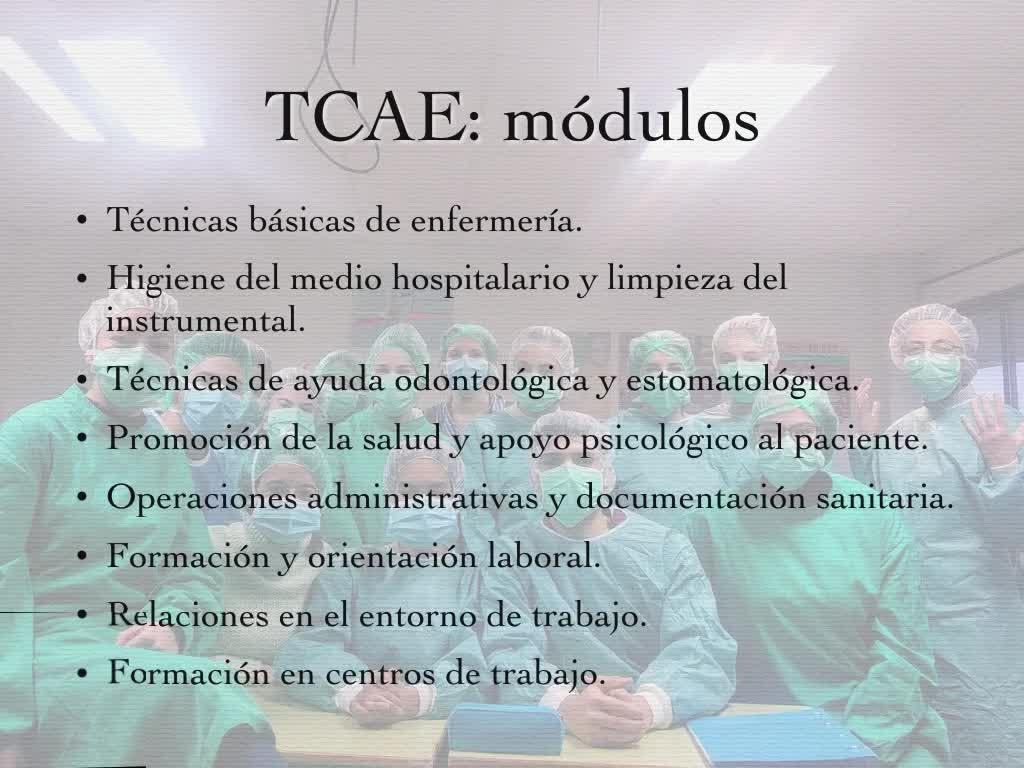 TCAE: módulos

• Técnicas básicas de enfermería.
• Higiene del medio hospitalario y limpieza del instrumental.
• Técnicas de ayuda odontológica y estomatológica.
• Promoción de la salud y apoyo psicológico al paciente.
• Operaciones administrativas y documentación sanitaria.
• Formación y orientación laboral.
• Relaciones en el entorno de trabajo.
• Formación en centros de trabajo.